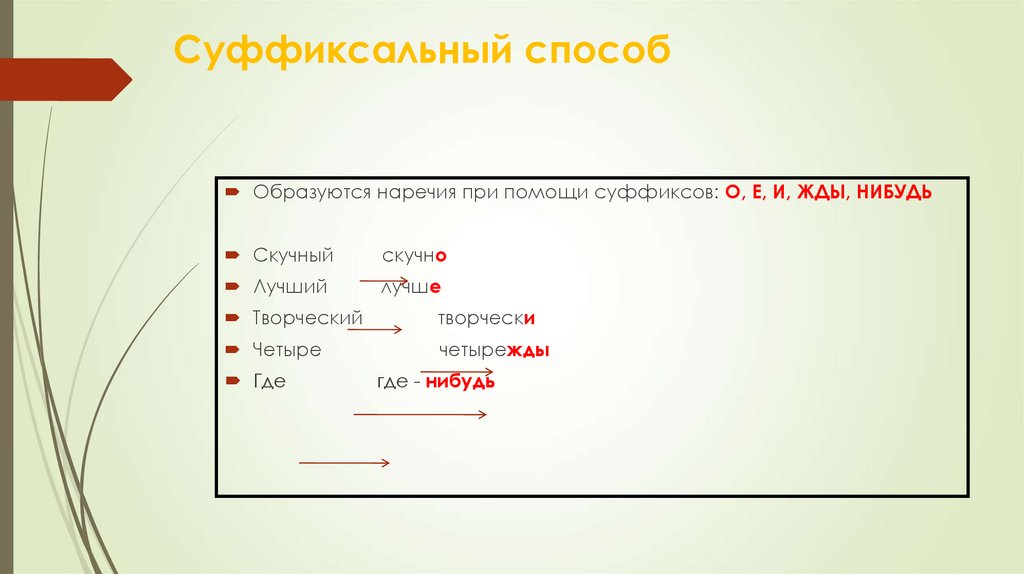 Суффиксальный способ

Образуются наречия при помощи суффиксов: О, Е, И, ЖДЫ, НИБУДЬ

Скучный скучно

Лучший лучше

Творческий творчески

Четыре четырежды

Где где - нибудь